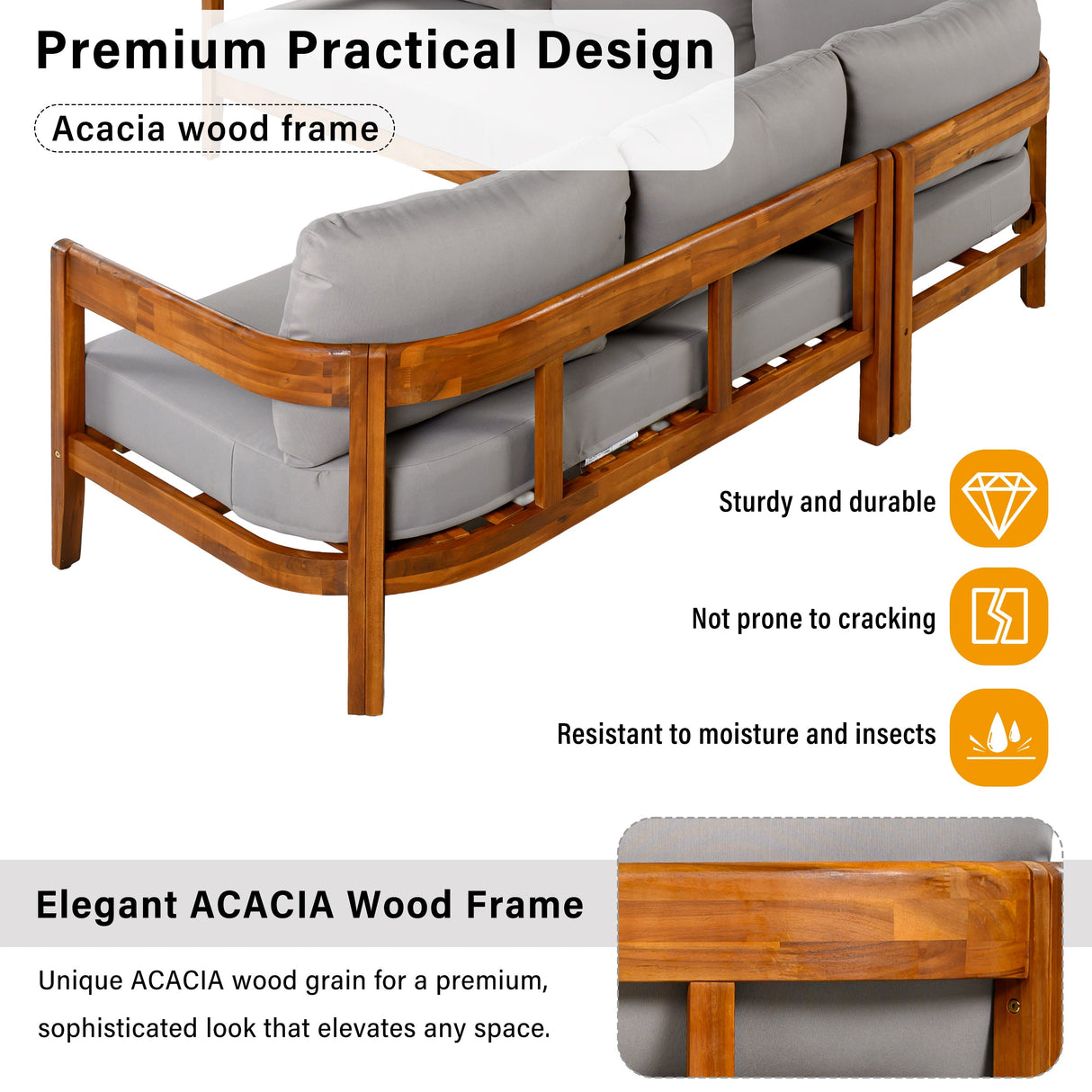 Premium Practical Design

Acacia wood frame

Sturdy and durable

Not prone to cracking

Resistant to moisture and insects

Elegant ACACIA Wood Frame

Unique ACACIA wood grain for a premium, sophisticated look that elevates any space.